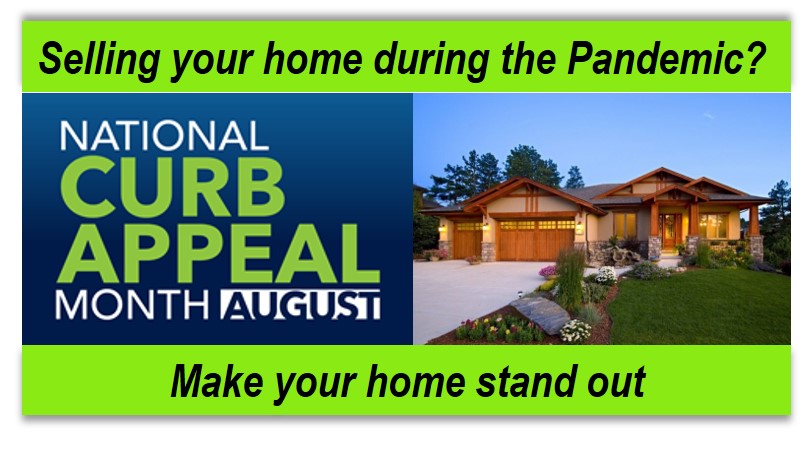 Selling your home during the Pandemic?

NATIONAL
CURB
APPEAL
MONTH AUGUST

Make your home stand out